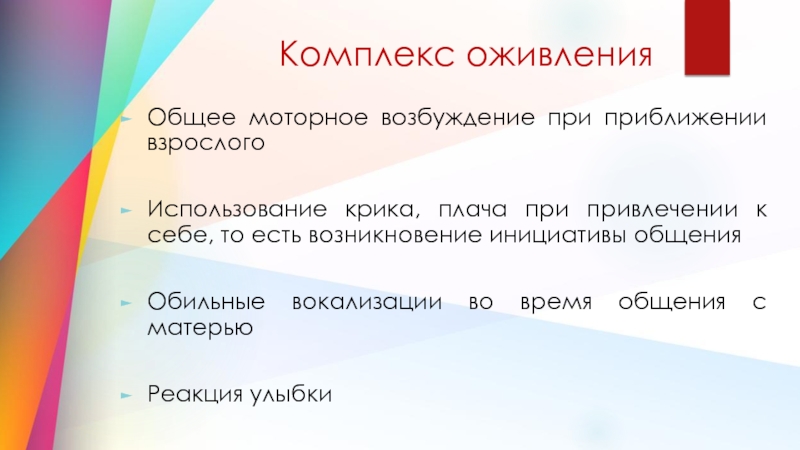 Комплекс оживления

Общее моторное возбуждение при приближении взрослого

Использование крика, плача при привлечении к себе, то есть возникновение инициативы общения

Обильные вокализации во время общения с матерью

Реакция улыбки